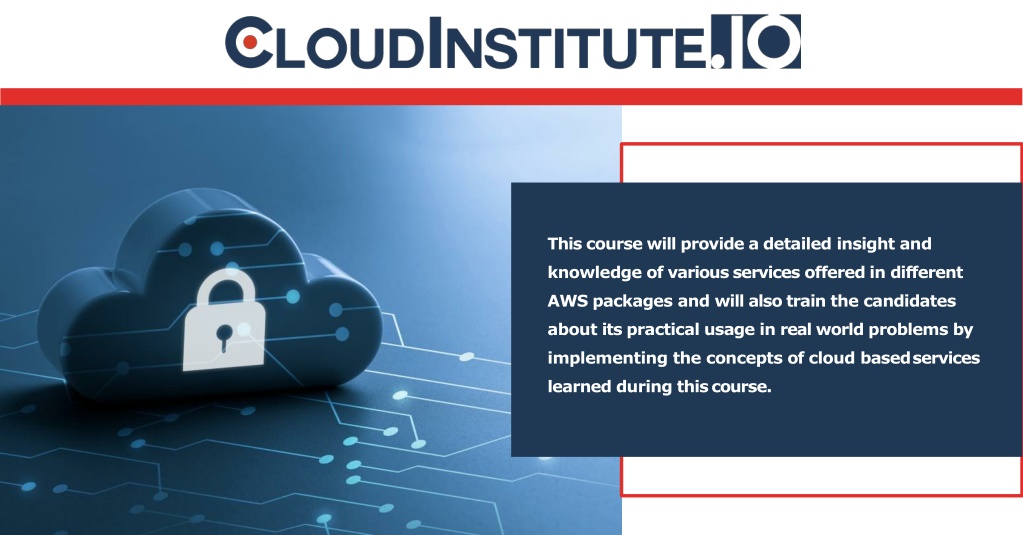 CLOUDINSTITUTE.IO

This course will provide a detailed insight and knowledge of various services offered in different AWS packages and will also train the candidates about its practical usage in real world problems by implementing the concepts of cloud based services learned during this course.